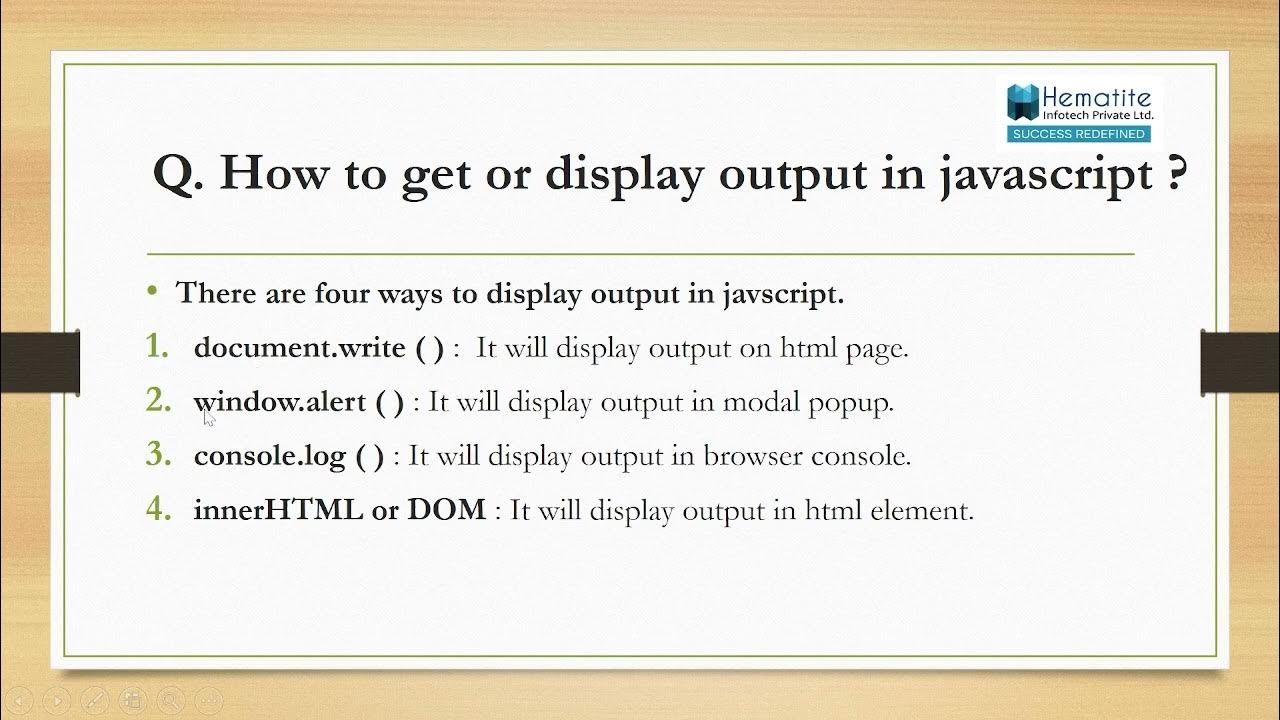 Hematite
Infotech Private Ltd.
SUCCESS REDEFINED

Q. How to get or display output in javascript ?

• There are four ways to display output in javscript.

1. document.write ( ) : It will display output on html page.
2. window.alert ( ) : It will display output in modal popup.
3. console.log ( ) : It will display output in browser console.
4. innerHTML or DOM : It will display output in html element.